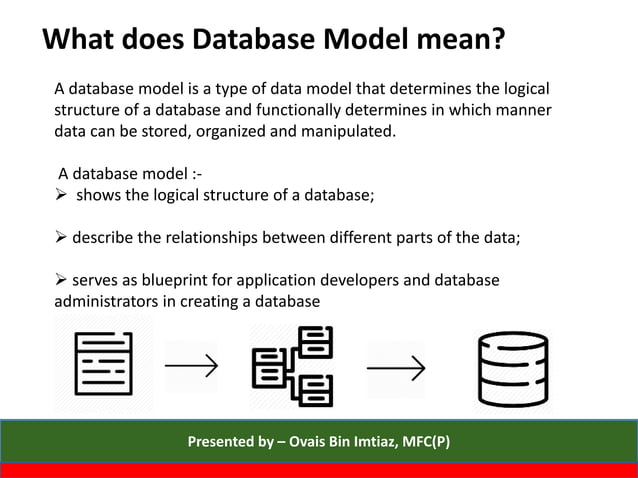 What does Database Model mean?

A database model is a type of data model that determines the logical structure of a database and functionally determines in which manner data can be stored, organized and manipulated.

A database model :-
➢ shows the logical structure of a database;

➢ describe the relationships between different parts of the data;

➢ serves as blueprint for application developers and database administrators in creating a database

Presented by – Ovais Bin Imtiaz, MFC(P)